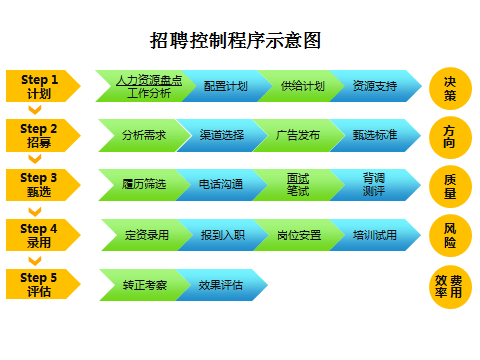 招聘控制程序示意图

Step 1
计划

人力资源盘点
工作分析

配置计划

供给计划

资源支持

决策

Step 2
招募

分析需求

渠道选择

广告发布

甄选标准

方向

Step 3
甄选

履历筛选

电话沟通

面试
笔试

背调
测评

质量

Step 4
录用

定资录用

报到入职

岗位安置

培训试用

风险

Step 5
评估

转正考察

效果评估

效率 费用